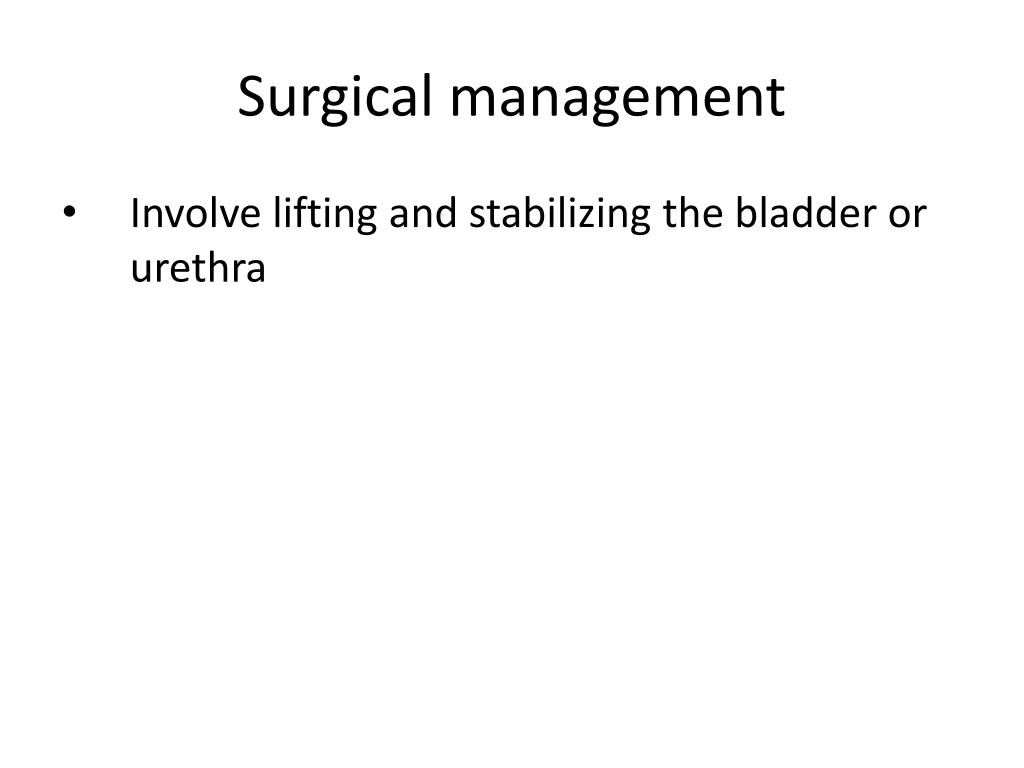 Surgical management

• Involve lifting and stabilizing the bladder or urethra